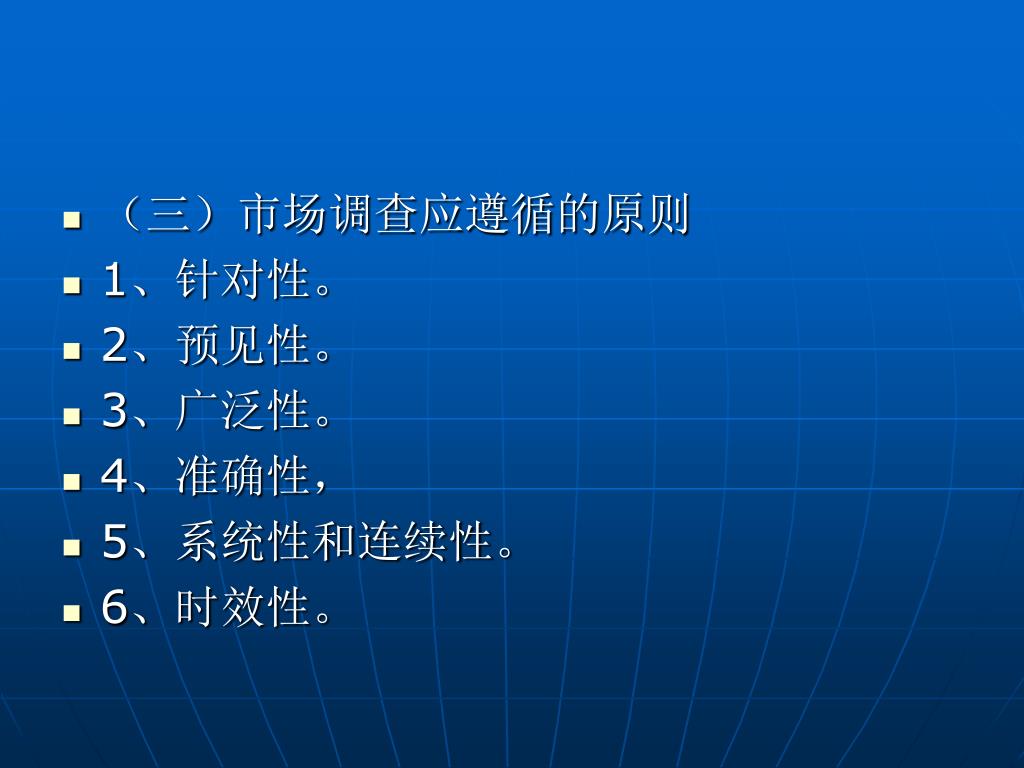 （三）市场调查应遵循的原则
1、针对性。
2、预见性。
3、广泛性。
4、准确性，
5、系统性和连续性。
6、时效性。